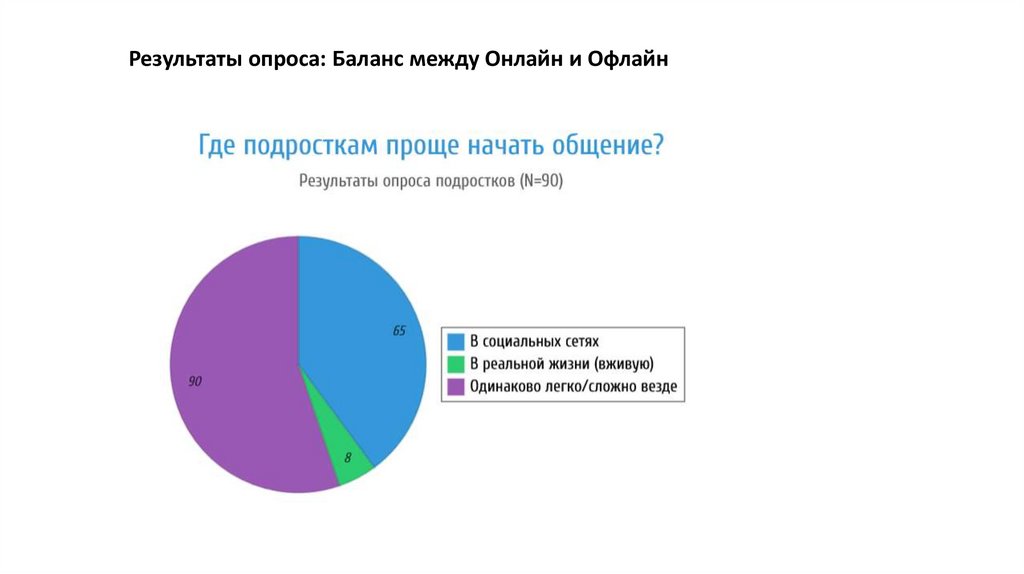 Результаты опроса: Баланс между Онлайн и Офлайн

Где подросткам проще начать общение?

Результаты опроса подростков (N=90)

65

8

90

В социальных сетях
В реальной жизни (вживую)
Одинаково легко/сложно везде